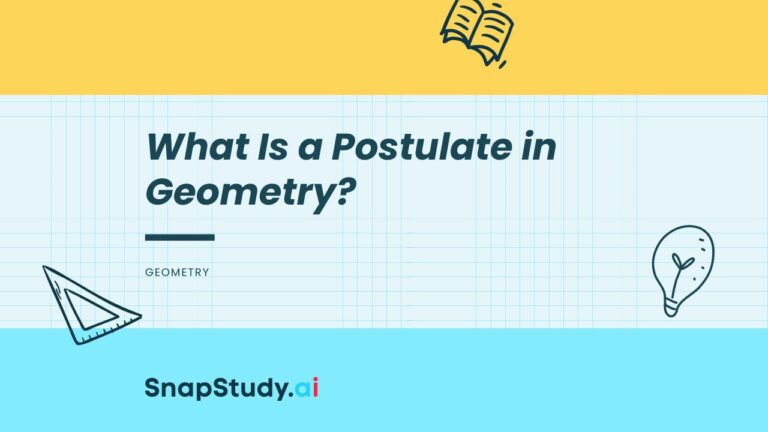 What Is a Postulate in Geometry?

GEOMETRY

SnapStudy.ai